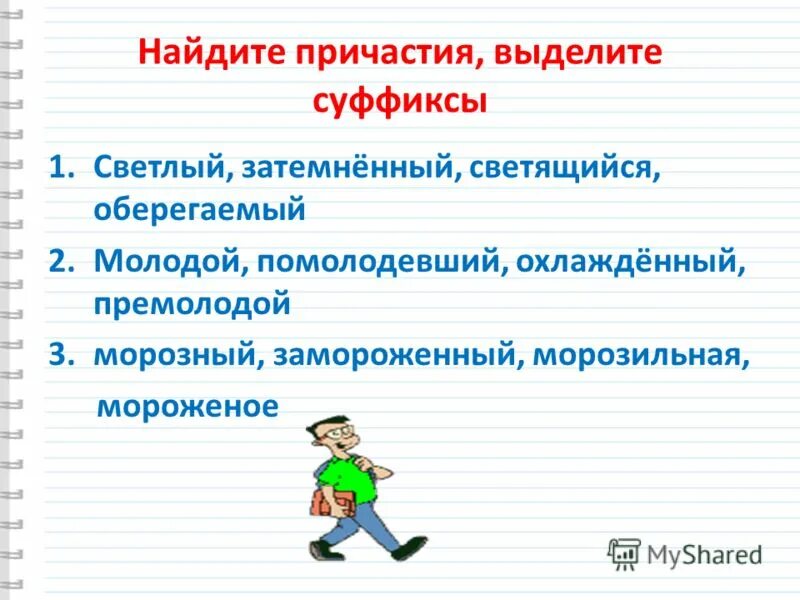 Найдите причастия, выделите суффиксы

1. Светлый, затемнённый, светящийся, оберегаемый
2. Молодой, помолодевший, охлаждённый, премолодой
3. морозный, замороженный, морозильная, мороженое

MyShared